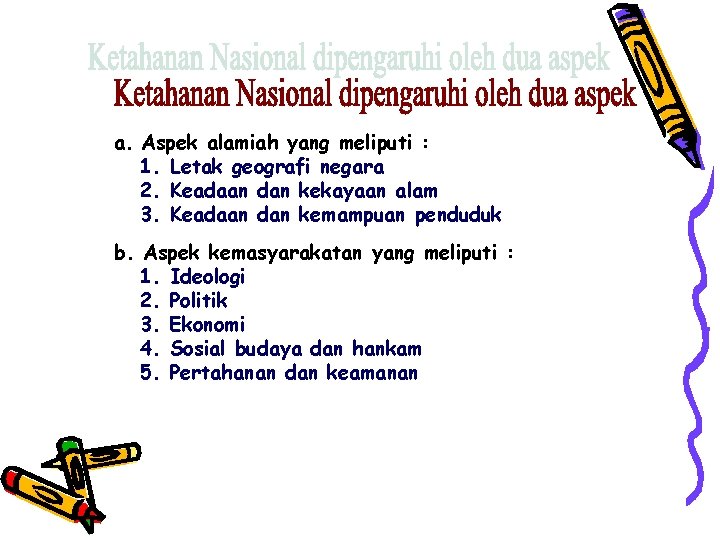 Ketahanan Nasional dipengaruhi oleh dua aspek

Ketahanan Nasional dipengaruhi oleh dua aspek

a. Aspek alamiah yang meliputi :
1. Letak geografi negara
2. Keadaan dan kekayaan alam
3. Keadaan dan kemampuan penduduk

b. Aspek kemasyarakatan yang meliputi :
1. Ideologi
2. Politik
3. Ekonomi
4. Sosial budaya dan hankam
5. Pertahanan dan keamanan